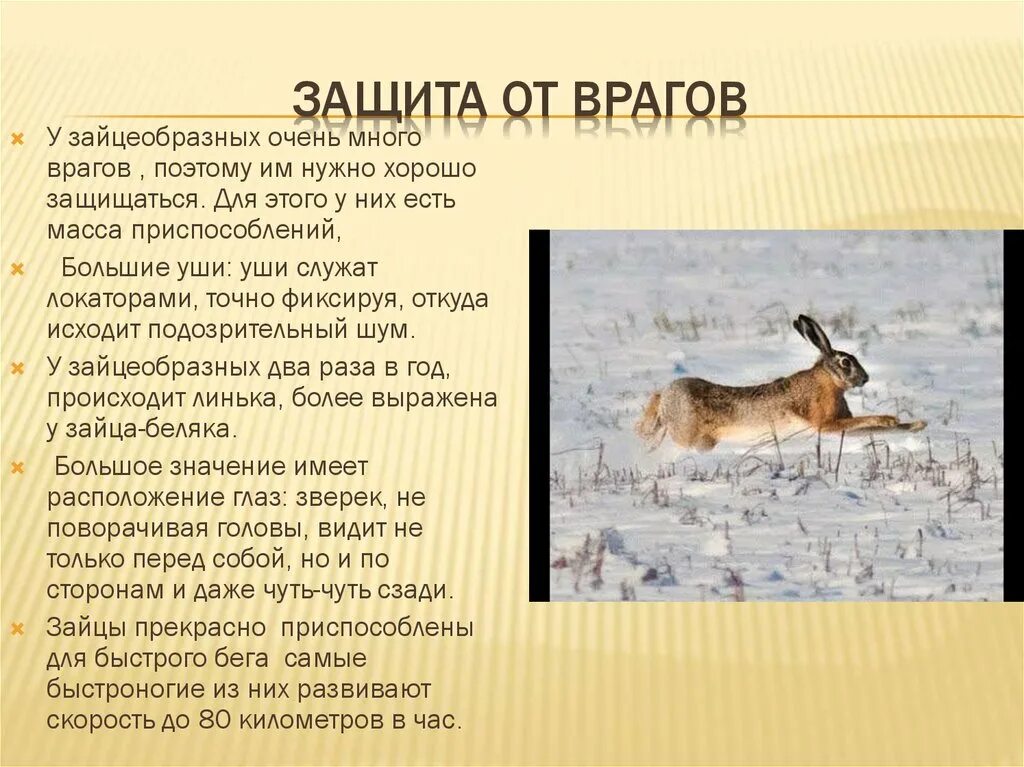 ЗАЩИТА ОТ ВРАГОВ

У зайцеобразных очень много врагов , поэтому им нужно хорошо защищаться. Для этого у них есть масса приспособлений,

Большие уши: уши служат локаторами, точно фиксируя, откуда исходит подозрительный шум.

У зайцеобразных два раза в год, происходит линька, более выражена у зайца-беляка.

Большое значение имеет расположение глаз: зверек, не поворачивая головы, видит не только перед собой, но и по сторонам и даже чуть-чуть сзади.

Зайцы прекрасно приспособлены для быстрого бега самые быстроногие из них развивают скорость до 80 километров в час.